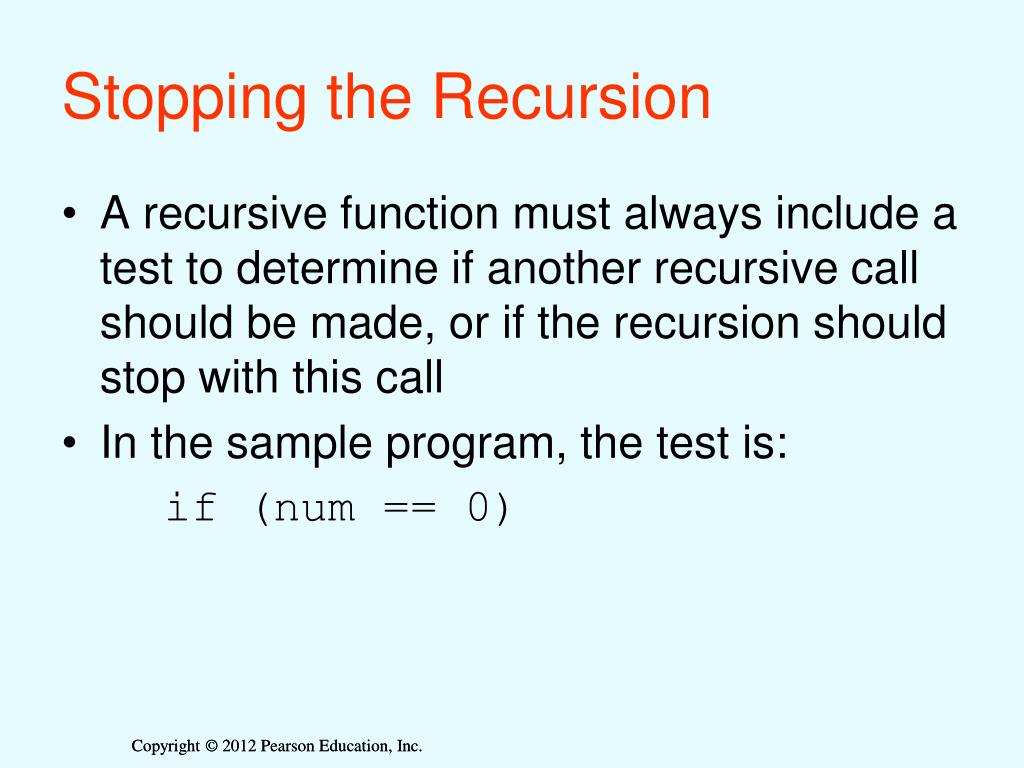 Stopping the Recursion

• A recursive function must always include a test to determine if another recursive call should be made, or if the recursion should stop with this call

• In the sample program, the test is:

if (num == 0)

Copyright © 2012 Pearson Education, Inc.